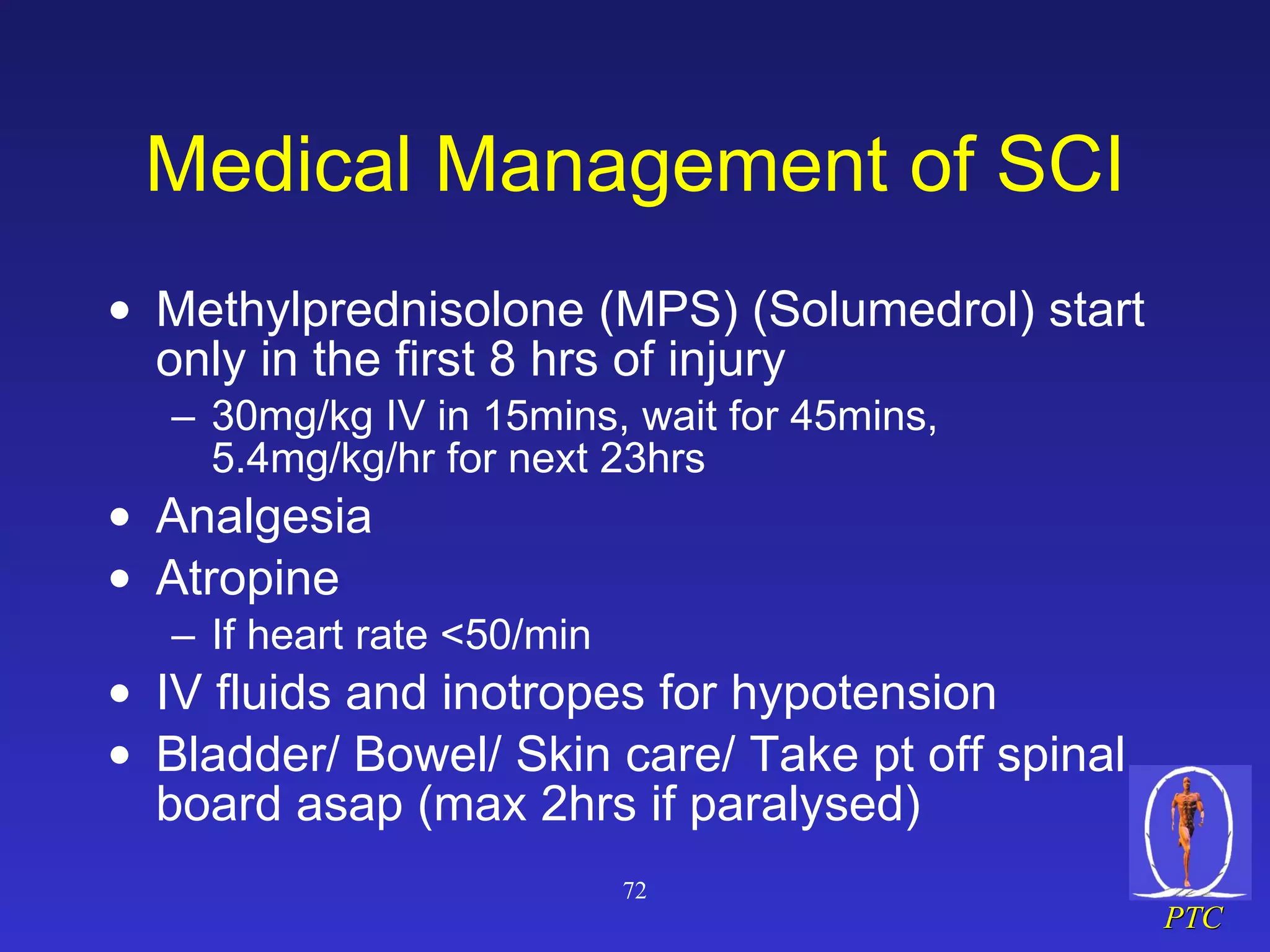 Medical Management of SCI

• Methylprednisolone (MPS) (Solumedrol) start only in the first 8 hrs of injury
– 30mg/kg IV in 15mins, wait for 45mins, 5.4mg/kg/hr for next 23hrs
• Analgesia
• Atropine
– If heart rate <50/min
• IV fluids and inotropes for hypotension
• Bladder/ Bowel/ Skin care/ Take pt off spinal board asap (max 2hrs if paralysed)

72

PTC